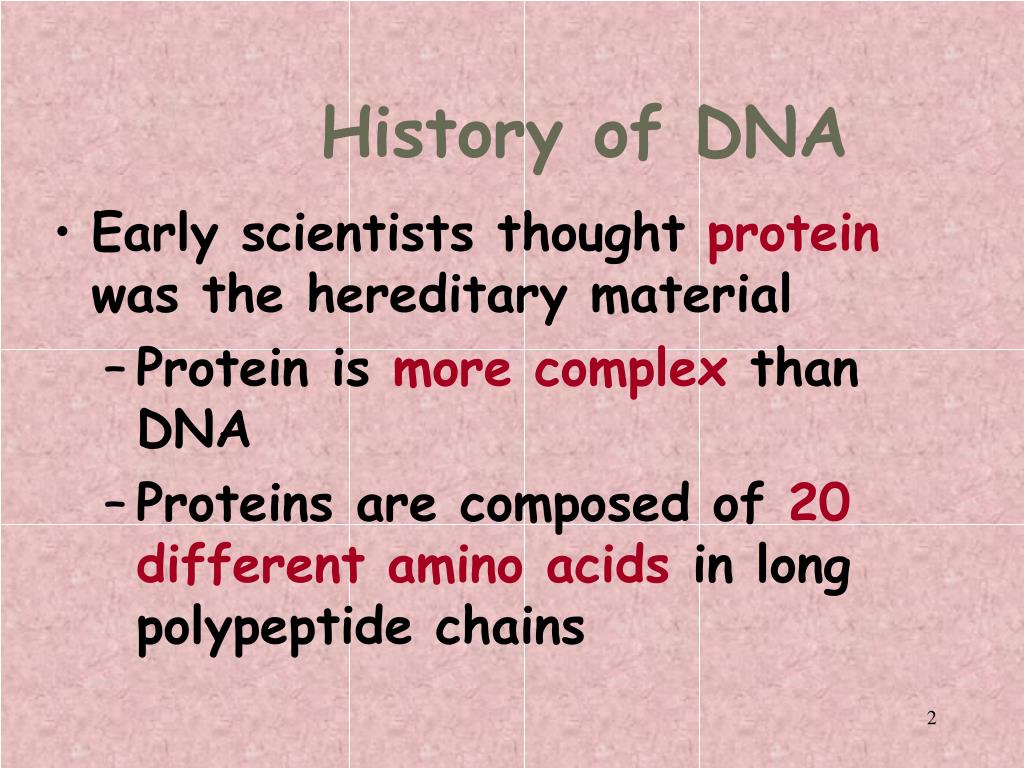 History of DNA

• Early scientists thought protein was the hereditary material
– Protein is more complex than DNA
– Proteins are composed of 20 different amino acids in long polypeptide chains

2